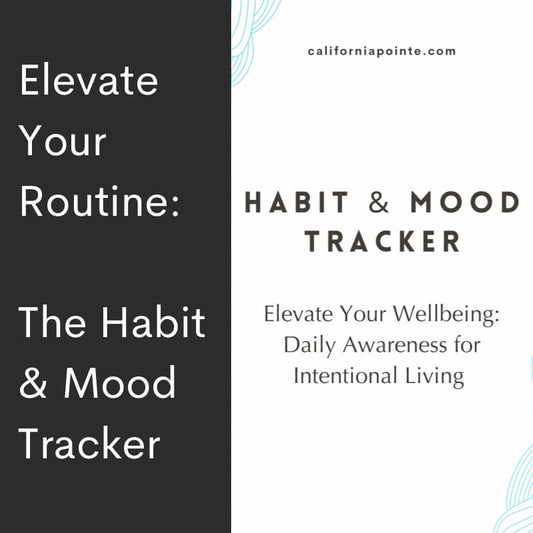 Elevate Your Routine:

The Habit & Mood Tracker

californiapointe.com

HABIT & MOOD TRACKER

Elevate Your Wellbeing: Daily Awareness for Intentional Living